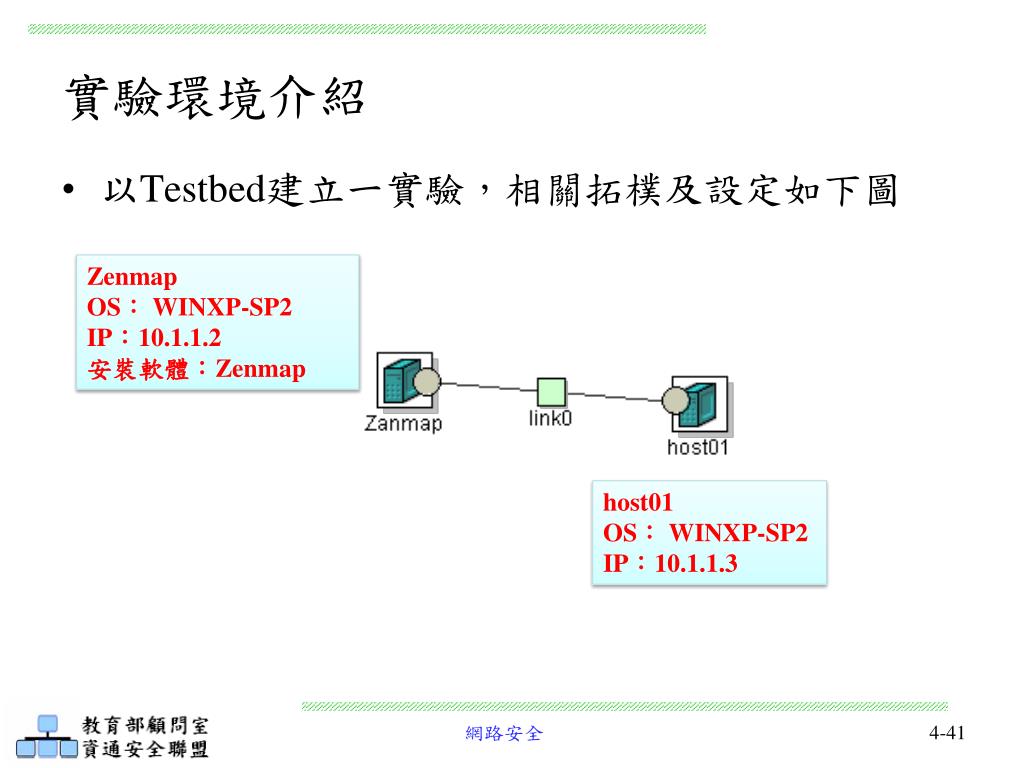 實驗環境介紹

• 以Testbed建立一實驗，相關拓樸及設定如下圖

Zenmap
OS： WINXP-SP2
IP：10.1.1.2
安裝軟體：Zenmap

Zanmap

link0

host01

host01
OS： WINXP-SP2
IP：10.1.1.3

教育部顧問室
資通安全聯盟

網路安全

4-41